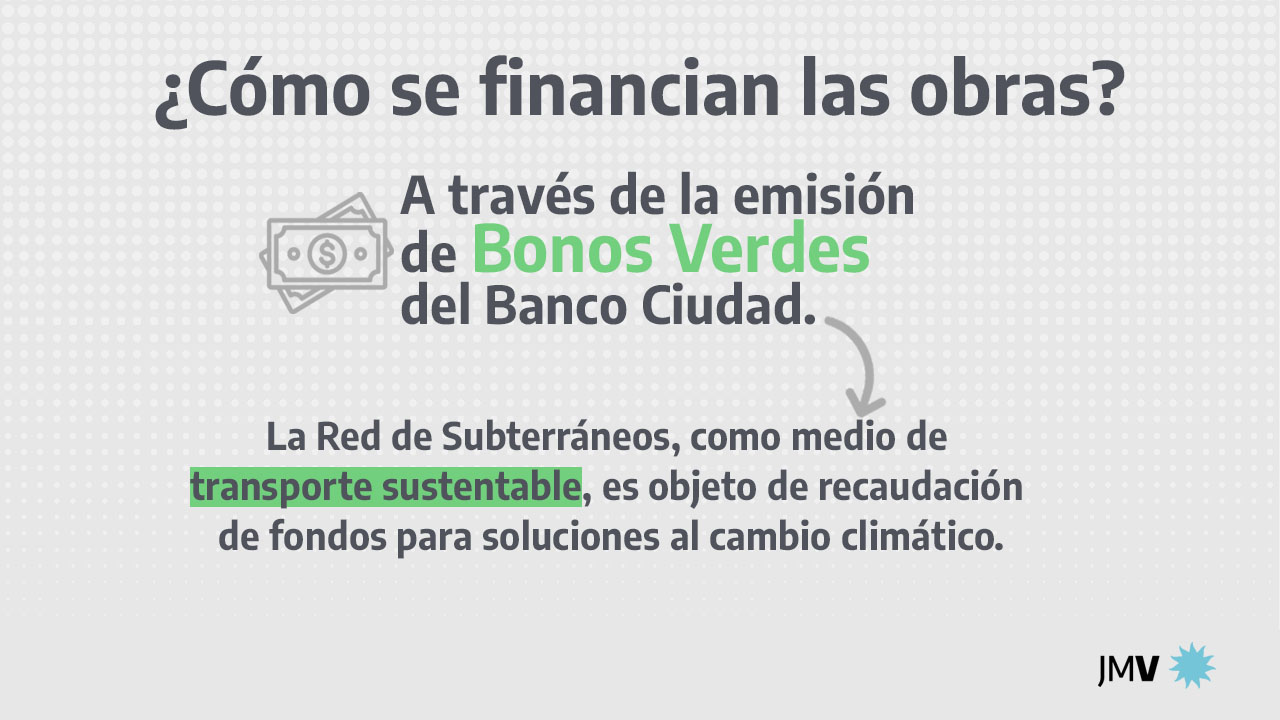 ¿Cómo se financian las obras?

A través de la emisión de Bonos Verdes del Banco Ciudad.

La Red de Subterráneos, como medio de transporte sustentable, es objeto de recaudación de fondos para soluciones al cambio climático.

JMV